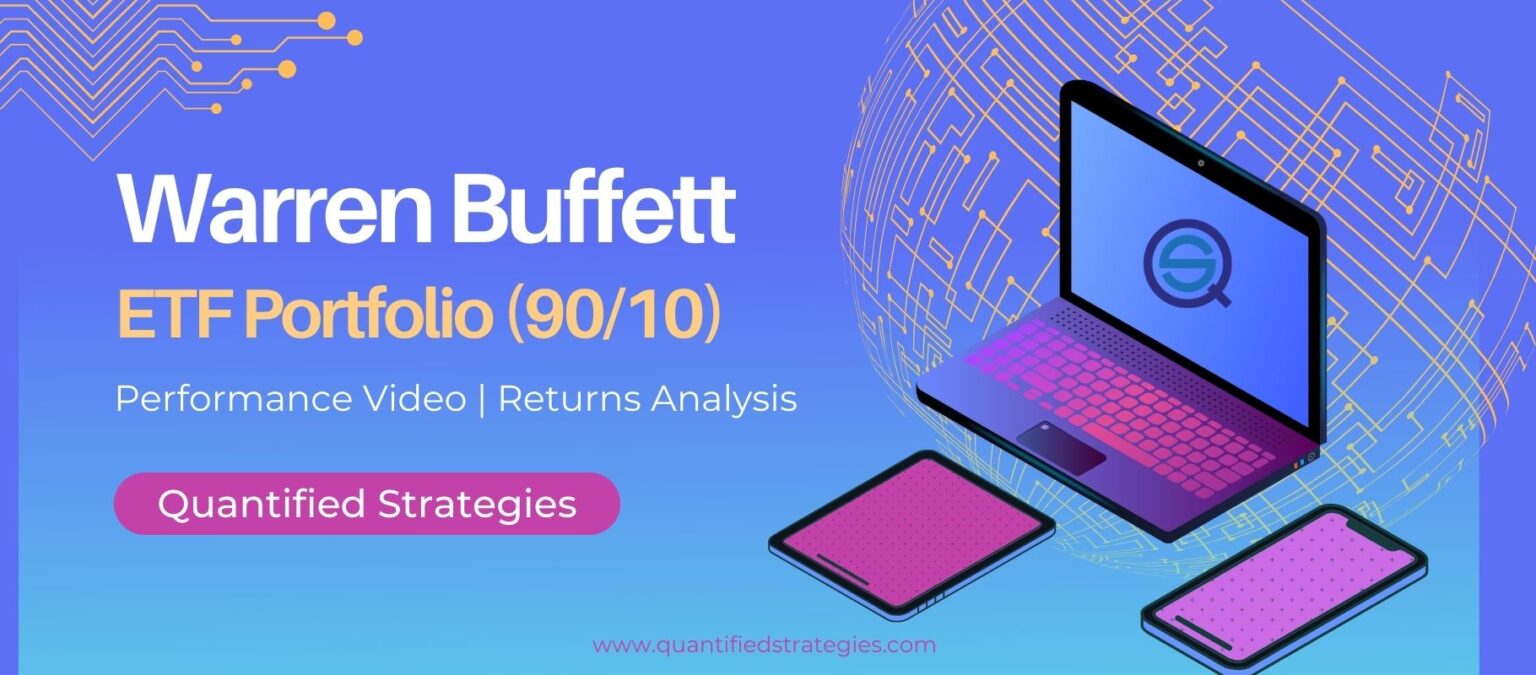 Warren Buffett
ETF Portfolio (90/10)
Performance Video | Returns Analysis
Quantified Strategies
www.quantifiedstrategies.com